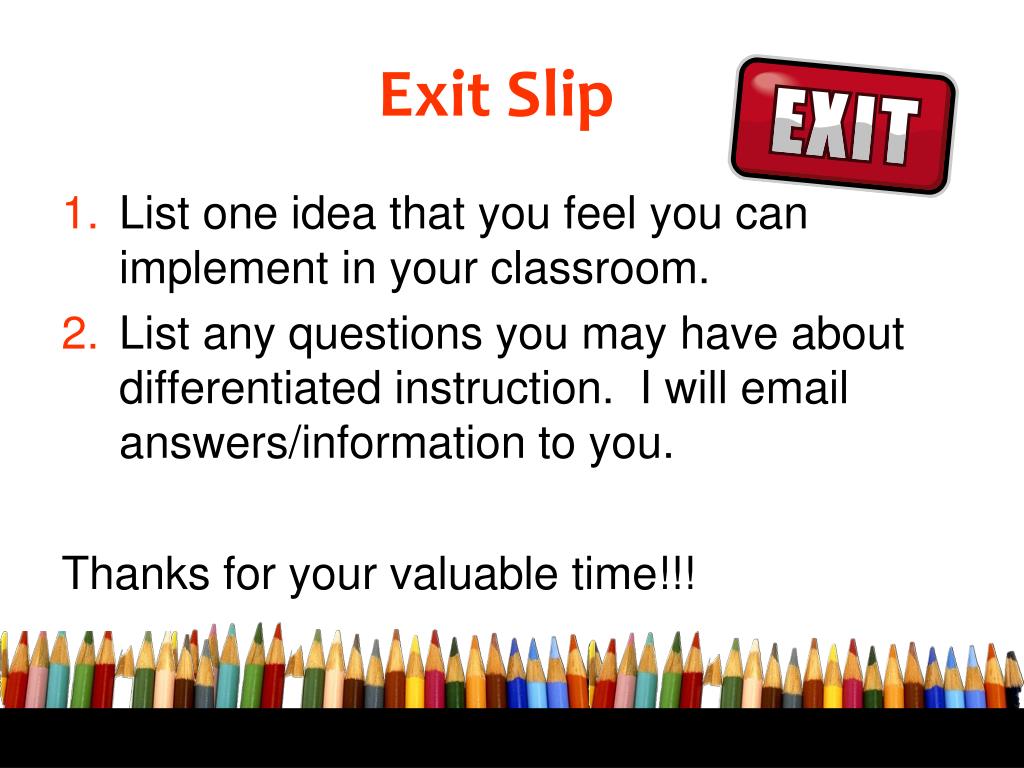 Exit Slip

EXIT

1. List one idea that you feel you can implement in your classroom.
2. List any questions you may have about differentiated instruction. I will email answers/information to you.

Thanks for your valuable time!!!